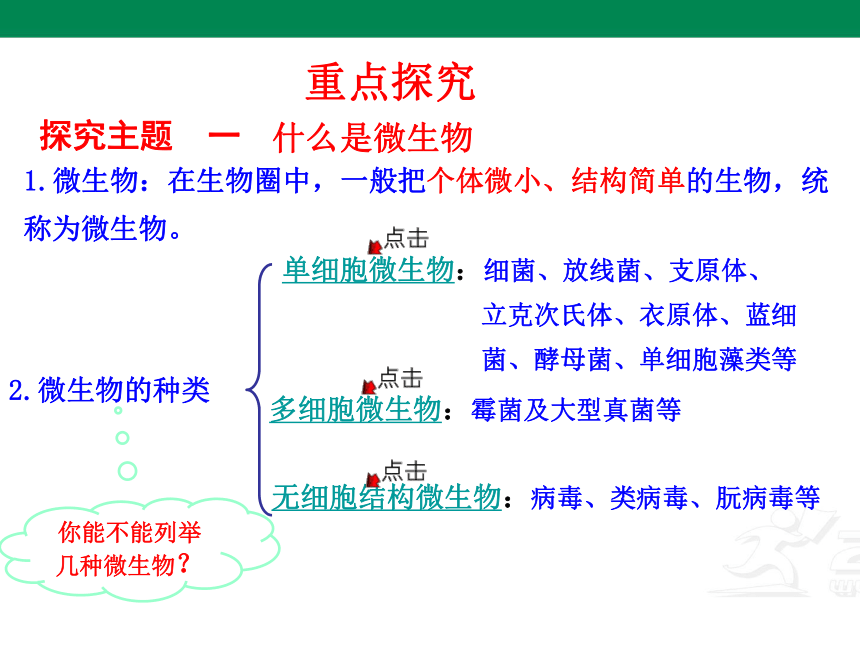 重点探究

探究主题 一 什么是微生物

1.微生物：在生物圈中，一般把个体微小、结构简单的生物，统称为微生物。

2.微生物的种类

点击
单细胞微生物：细菌、放线菌、支原体、立克次氏体、衣原体、蓝细菌、酵母菌、单细胞藻类等

点击
多细胞微生物：霉菌及大型真菌等

点击
无细胞结构微生物：病毒、类病毒、朊病毒等

你能不能列举几种微生物？